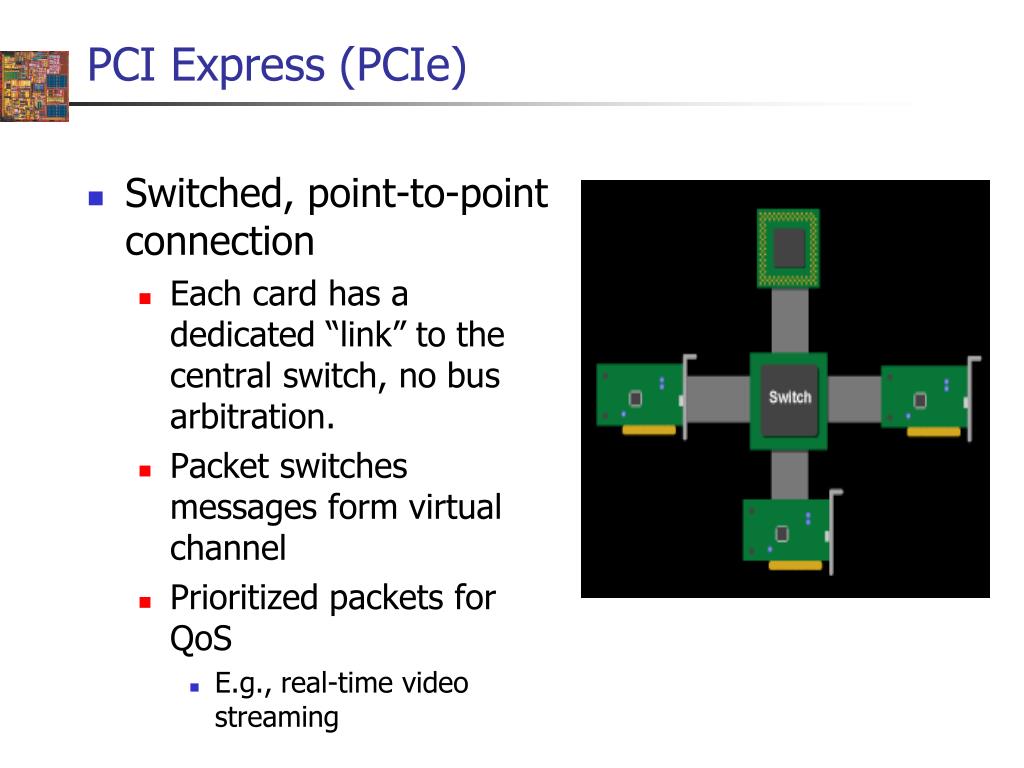 PCI Express (PCIe)

Switched, point-to-point connection

Each card has a dedicated “link” to the central switch, no bus arbitration.

Packet switches messages form virtual channel

Prioritized packets for QoS

E.g., real-time video streaming

Switch